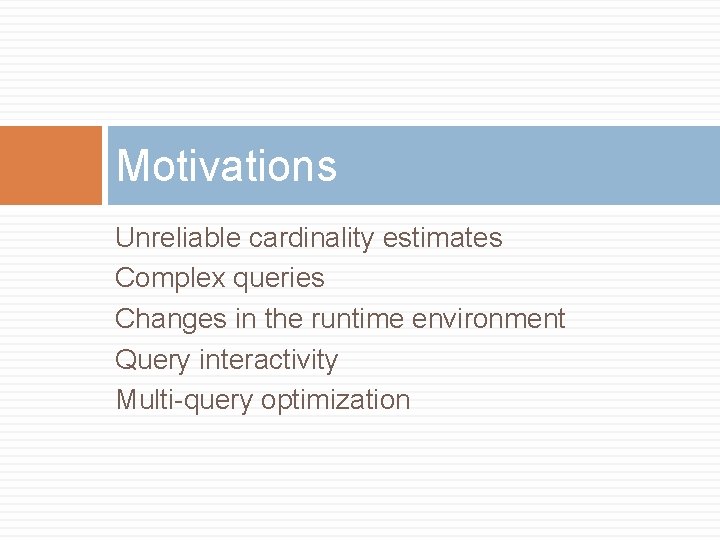 Motivations

Unreliable cardinality estimates
Complex queries
Changes in the runtime environment
Query interactivity
Multi-query optimization